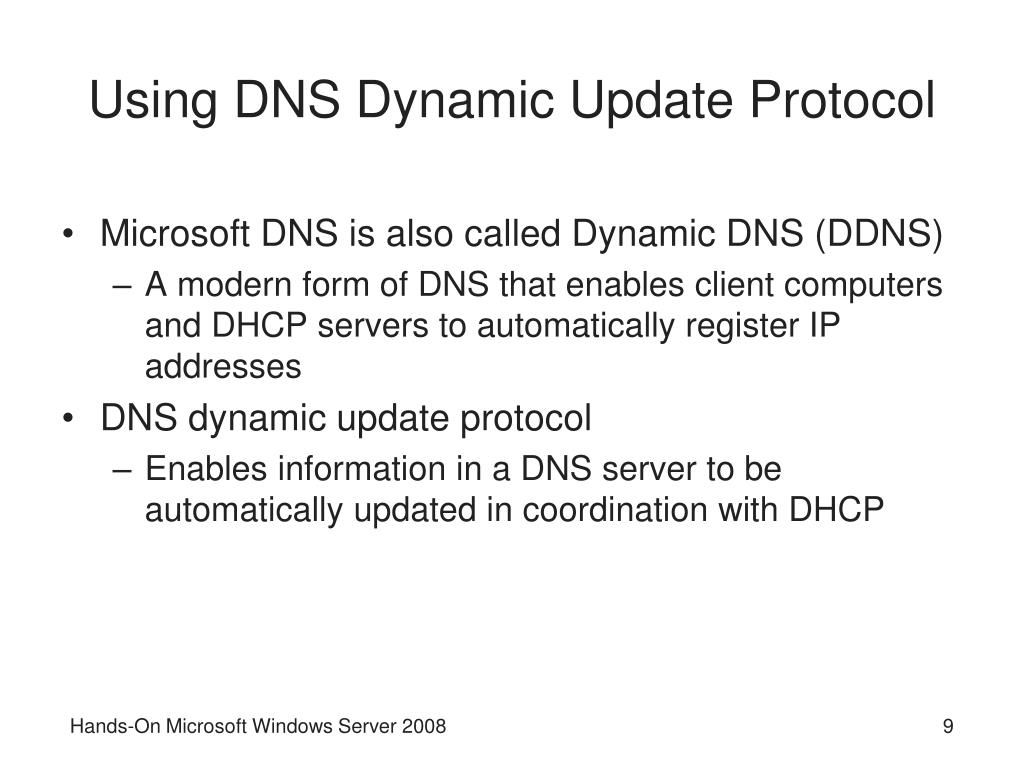 Using DNS Dynamic Update Protocol

• Microsoft DNS is also called Dynamic DNS (DDNS)
  – A modern form of DNS that enables client computers and DHCP servers to automatically register IP addresses
• DNS dynamic update protocol
  – Enables information in a DNS server to be automatically updated in coordination with DHCP

Hands-On Microsoft Windows Server 2008

9